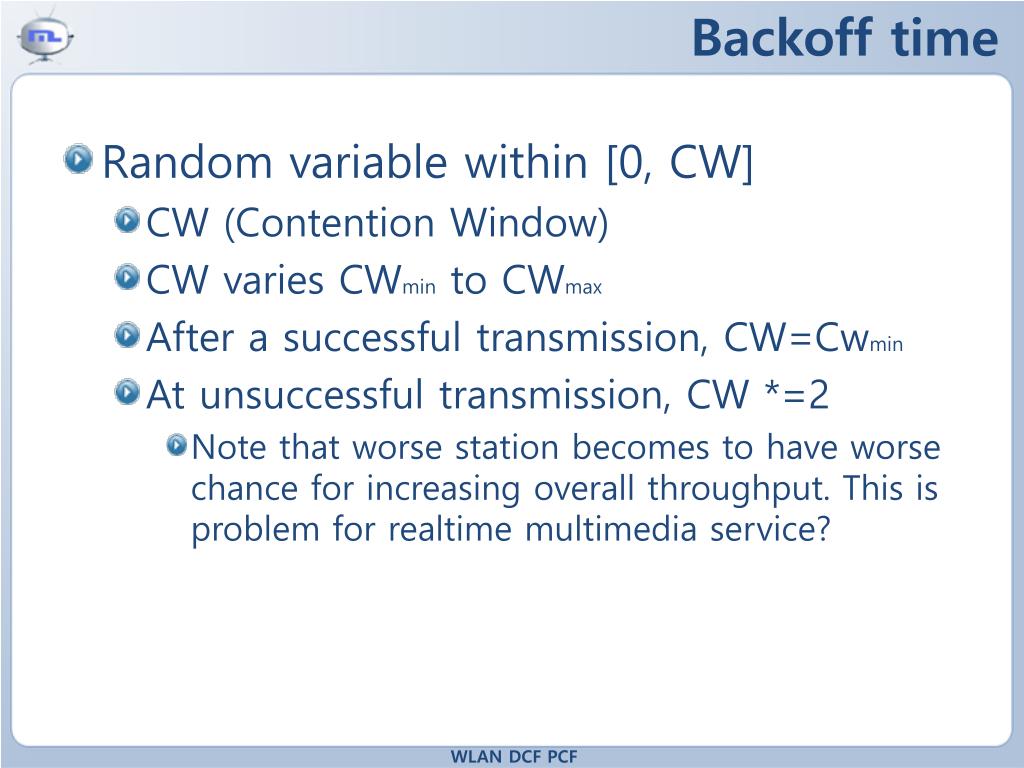 Backoff time

Random variable within [0, CW]

CW (Contention Window)

CW varies $CW_{min}$ to $CW_{max}$

After a successful transmission, $CW=Cw_{min}$

At unsuccessful transmission, CW *=2

Note that worse station becomes to have worse chance for increasing overall throughput. This is problem for realtime multimedia service?

WLAN DCF PCF